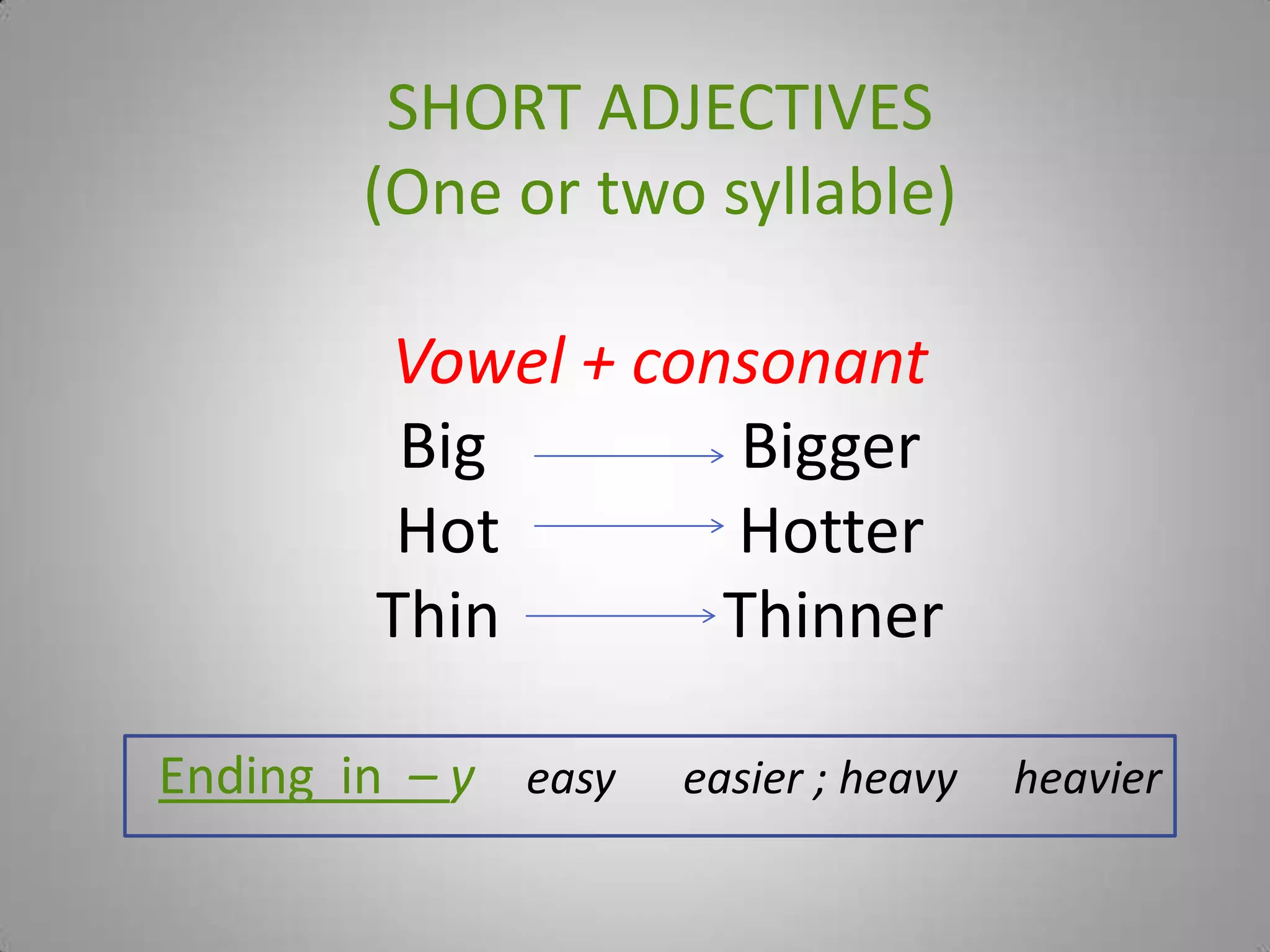 SHORT ADJECTIVES
(One or two syllable)

Vowel + consonant

Big → Bigger
Hot → Hotter
Thin → Thinner

Ending in – y easy easier ; heavy heavier